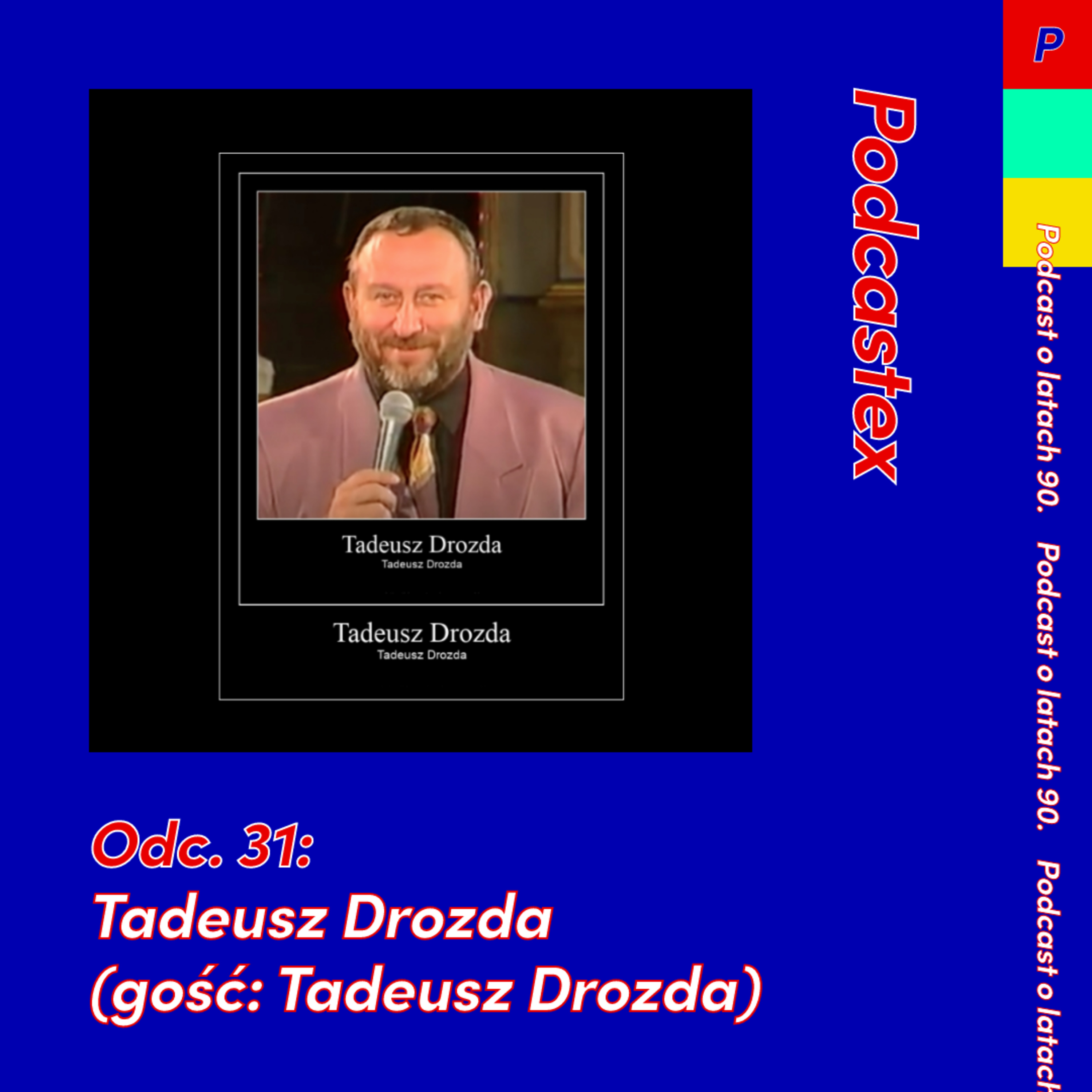 P

Podcastex

Podcast o latach 90. Podcast o latach 90. Podcast o latach

Tadeusz Drozda
Tadeusz Drozda

Tadeusz Drozda
Tadeusz Drozda

Odc. 31:
Tadeusz Drozda
(gość: Tadeusz Drozda)